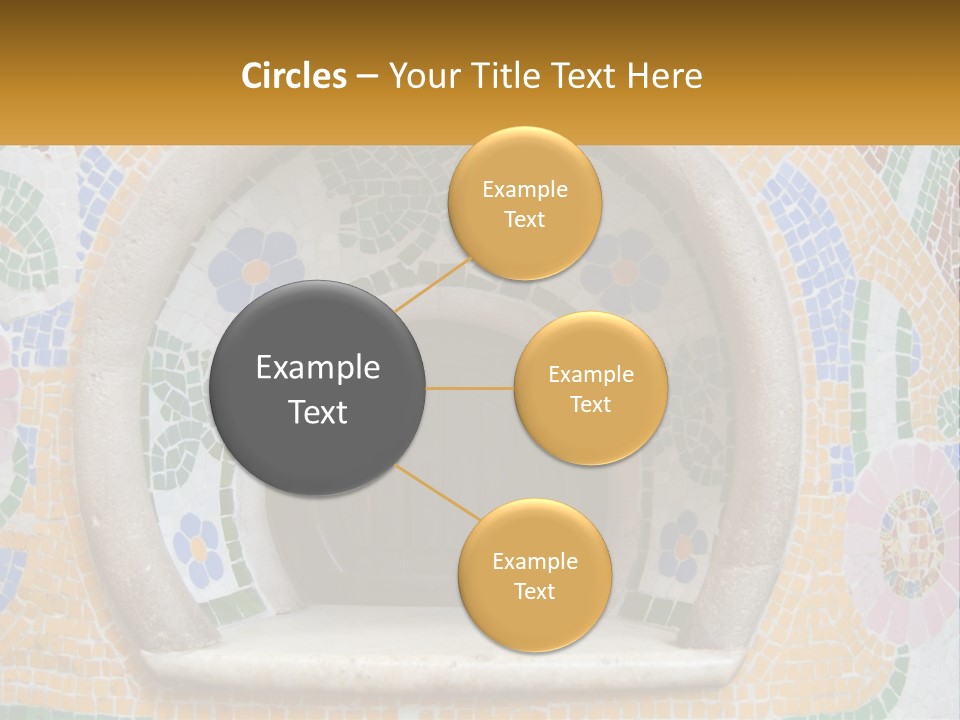 Circles – Your Title Text Here

Example Text

Example Text

Example Text

Example Text